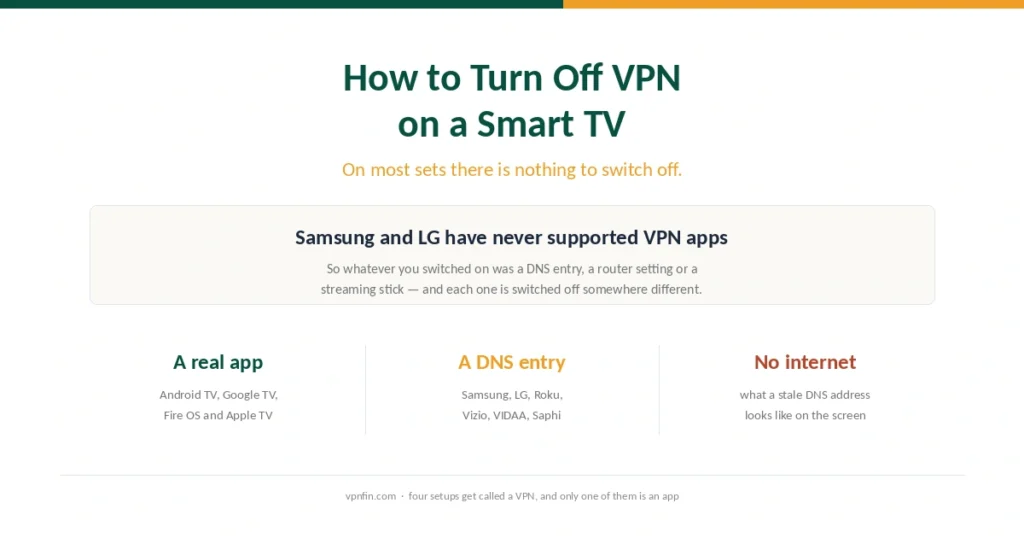 How to Turn Off VPN on a Smart TV

On most sets there is nothing to switch off.

Samsung and LG have never supported VPN apps

So whatever you switched on was a DNS entry, a router setting or a streaming stick — and each one is switched off somewhere different.

A real app

Android TV, Google TV, Fire OS and Apple TV

A DNS entry

Samsung, LG, Roku, Vizio, VIDAA, Saphi

No internet

what a stale DNS address looks like on the screen

vpnfin.com · four setups get called a VPN, and only one of them is an app